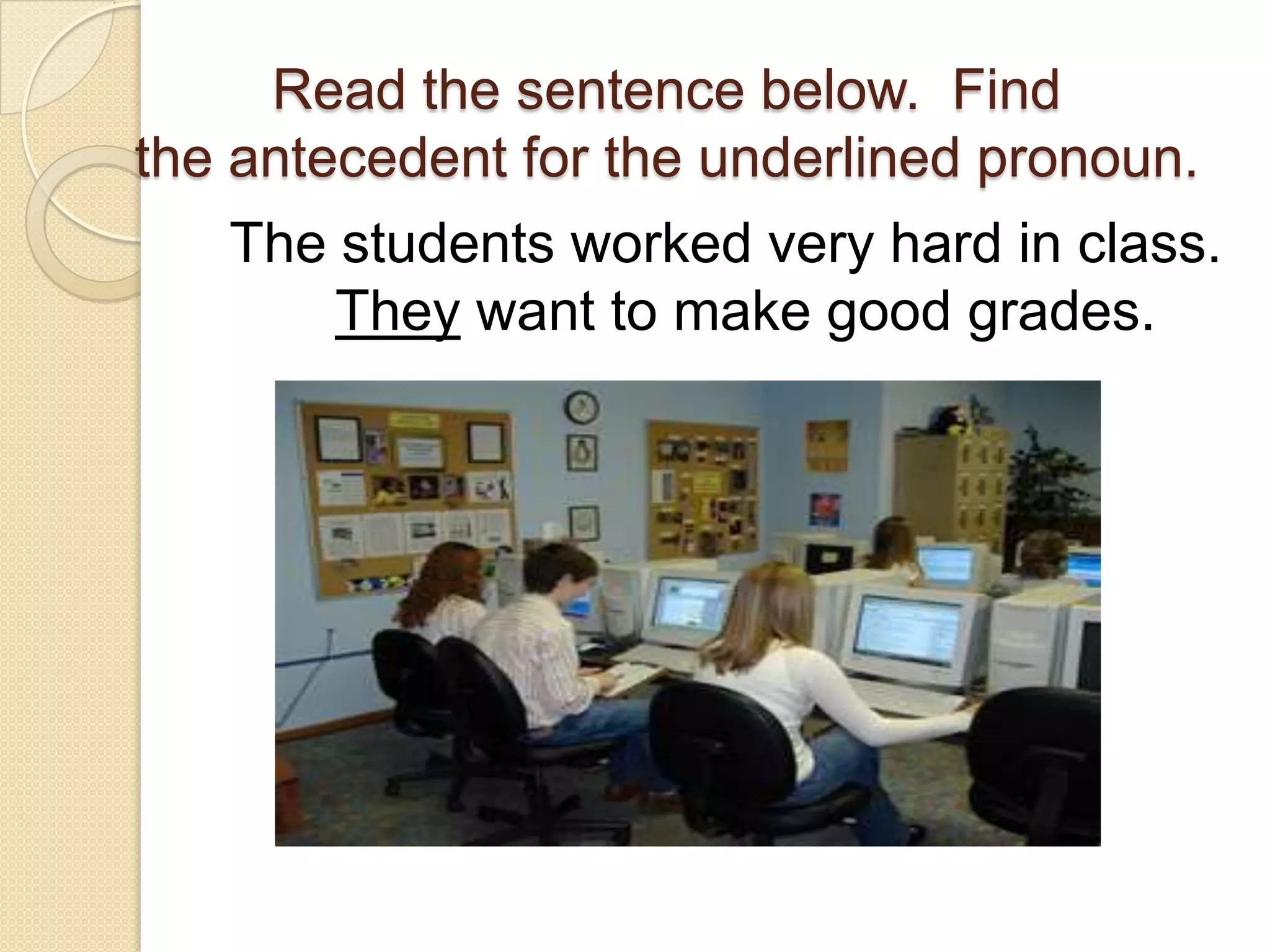 Read the sentence below. Find the antecedent for the underlined pronoun.

The students worked very hard in class. They want to make good grades.